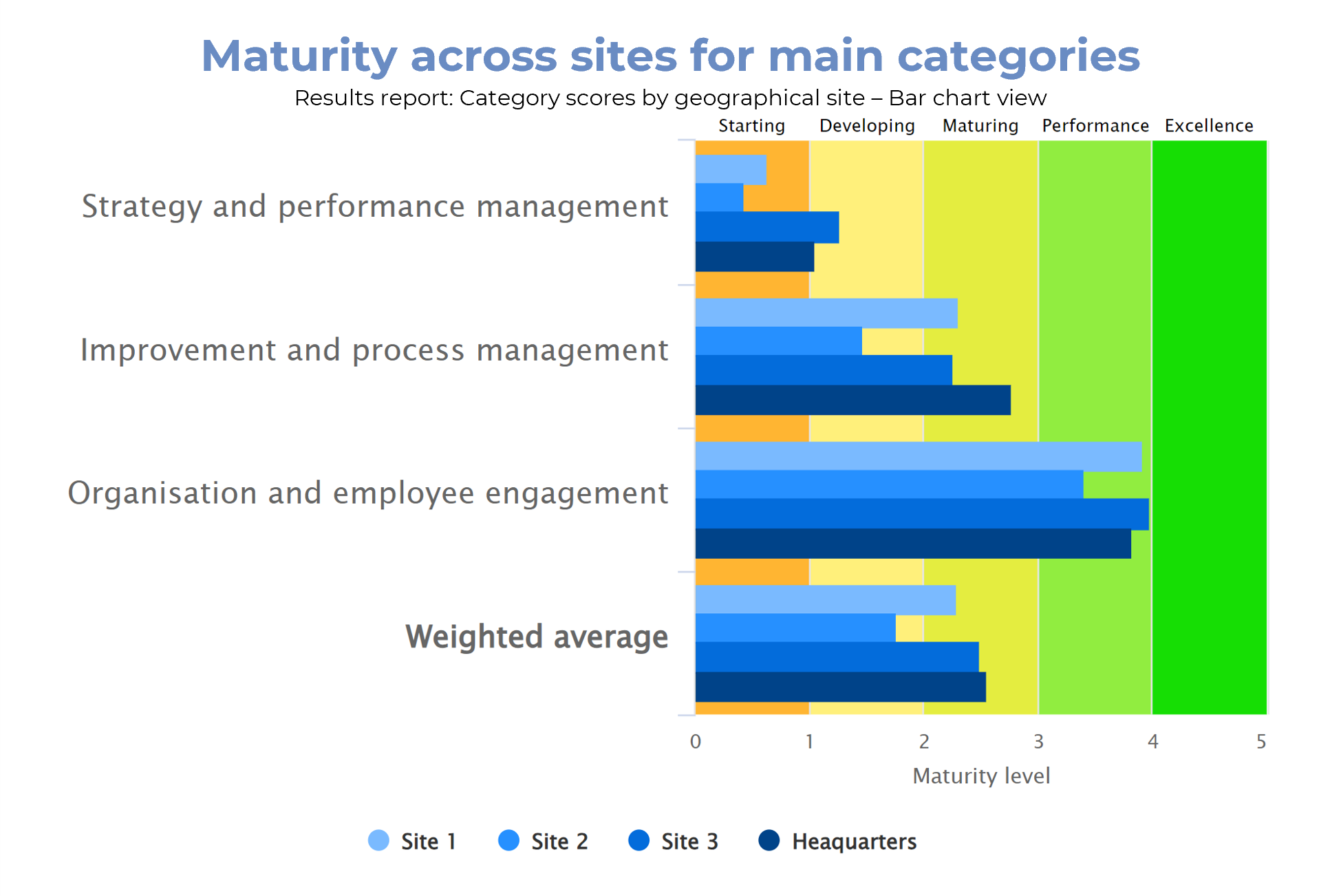 Maturity across sites for main categories

Results report: Category scores by geographical site – Bar chart view

Starting Developing Maturing Performance Excellence

Strategy and performance management

Improvement and process management

Organisation and employee engagement

Weighted average

0 1 2 3 4 5

Maturity level

Site 1 Site 2 Site 3 Heaquarters